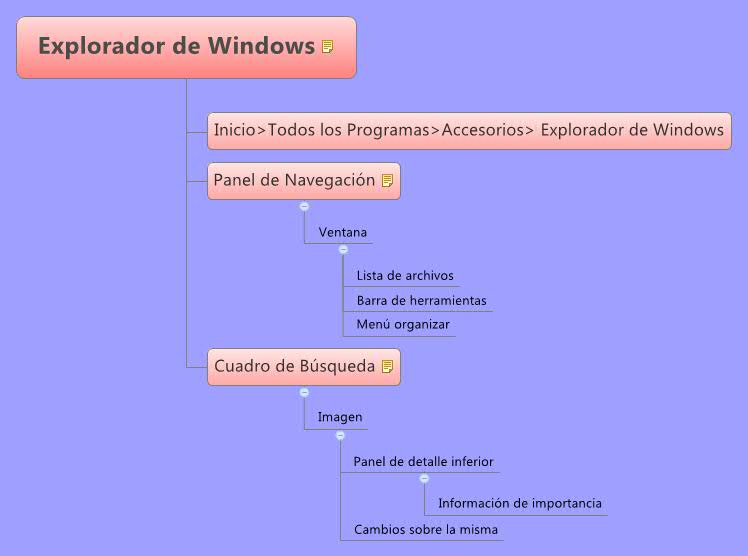 Explorador de Windows

Inicio>Todos los Programas>Accesorios> Explorador de Windows

Panel de Navegación

Ventana

Lista de archivos

Barra de herramientas

Menú organizar

Cuadro de Búsqueda

Imagen

Panel de detalle inferior

Información de importancia

Cambios sobre la misma